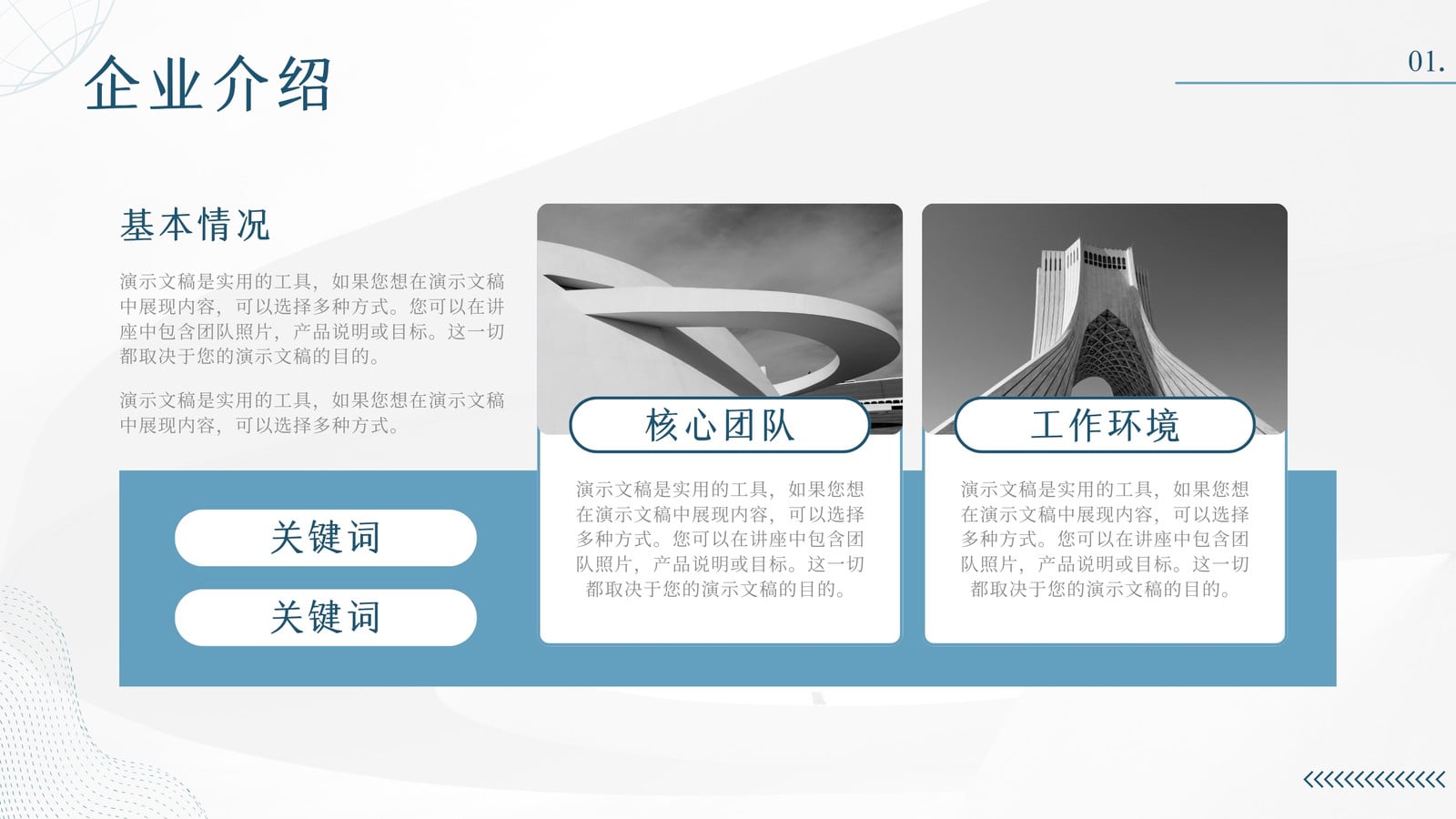 企业介绍

01.

基本情况

演示文稿是实用的工具，如果您想在演示文稿中展现内容，可以选择多种方式。您可以在讲座中包含团队照片，产品说明或目标。这一切都取决于您的演示文稿的目的。

演示文稿是实用的工具，如果您想在演示文稿中展现内容，可以选择多种方式。

关键词

关键词

核心团队

演示文稿是实用的工具，如果您想在演示文稿中展现内容，可以选择多种方式。您可以在讲座中包含团队照片，产品说明或目标。这一切都取决于您的演示文稿的目的。

工作环境

演示文稿是实用的工具，如果您想在演示文稿中展现内容，可以选择多种方式。您可以在讲座中包含团队照片，产品说明或目标。这一切都取决于您的演示文稿的目的。

<<<<<<<<<<<<<<